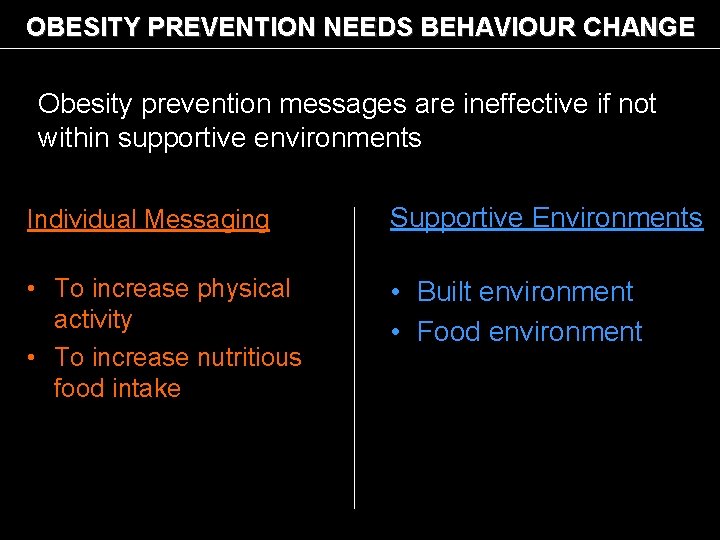 OBESITY PREVENTION NEEDS BEHAVIOUR CHANGE

Obesity prevention messages are ineffective if not within supportive environments

Individual Messaging

• To increase physical activity
• To increase nutritious food intake

Supportive Environments

• Built environment
• Food environment